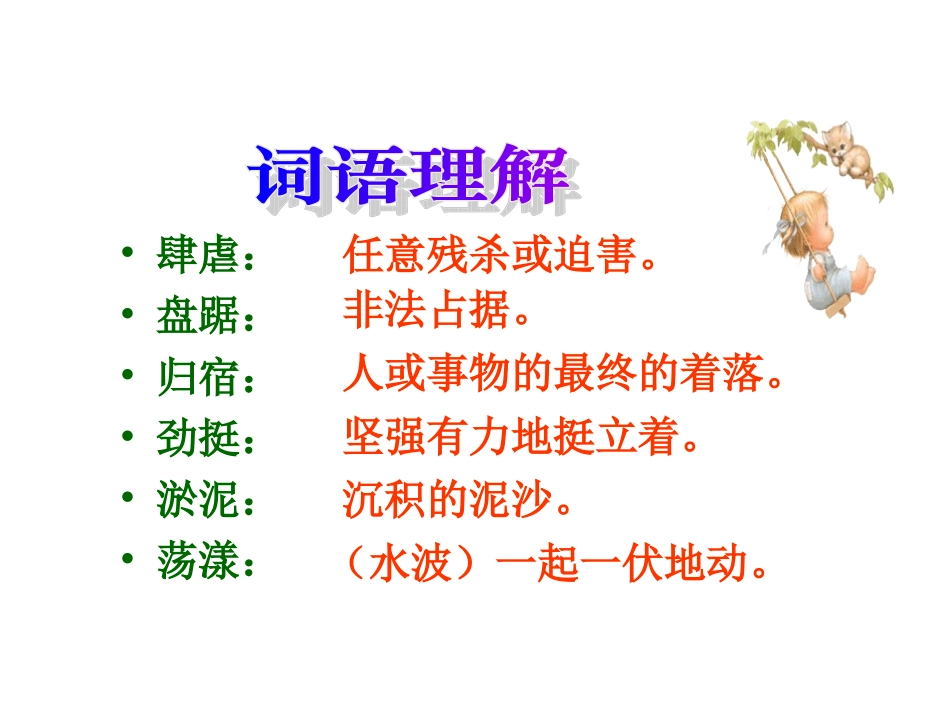 词语理解

• 肆虐：　任意残杀或迫害。
• 盘踞：　非法占据。
• 归宿：　人或事物的最终的着落。
• 劲挺：　坚强有力地挺立着。
• 淤泥：　沉积的泥沙。
• 荡漾：　（水波）一起一伏地动。